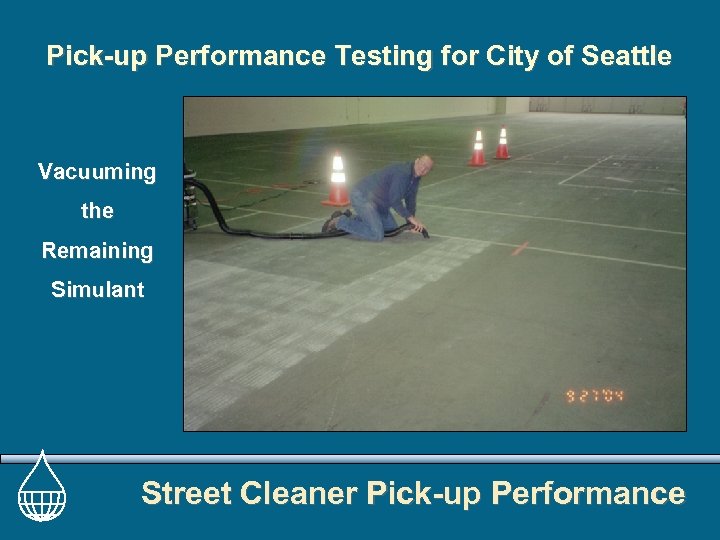 Pick-up Performance Testing for City of Seattle

Vacuuming the Remaining Simulant

9 27 '04

Street Cleaner Pick-up Performance